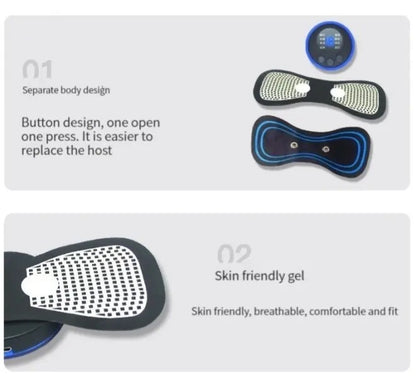 01

Separate body design

Button design, one open one press. It is easier to replace the host

02

Skin friendly gel

Skin friendly, breathable, comfortable and fit